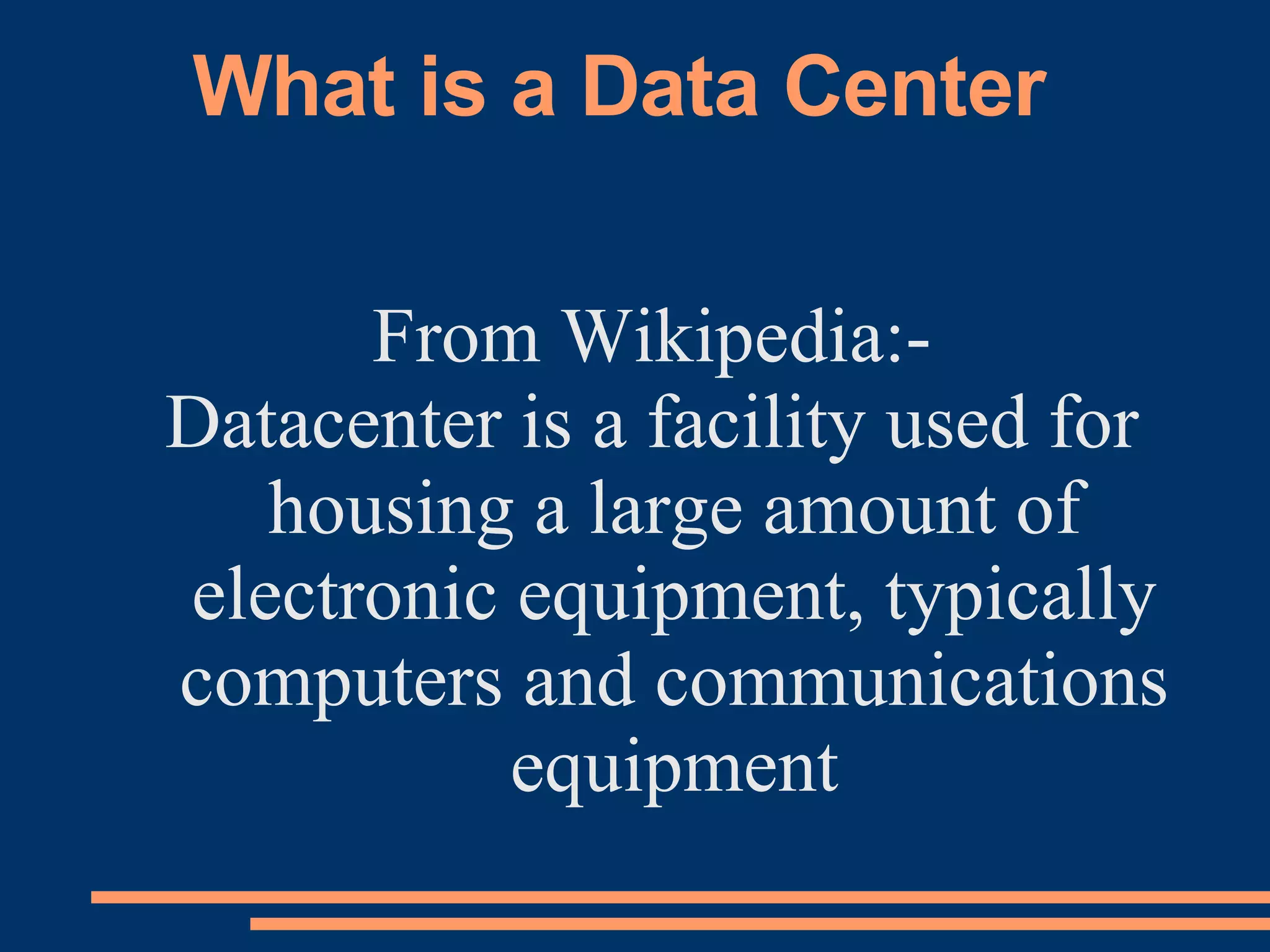 What is a Data Center

From Wikipedia:-
Datacenter is a facility used for housing a large amount of electronic equipment, typically computers and communications equipment